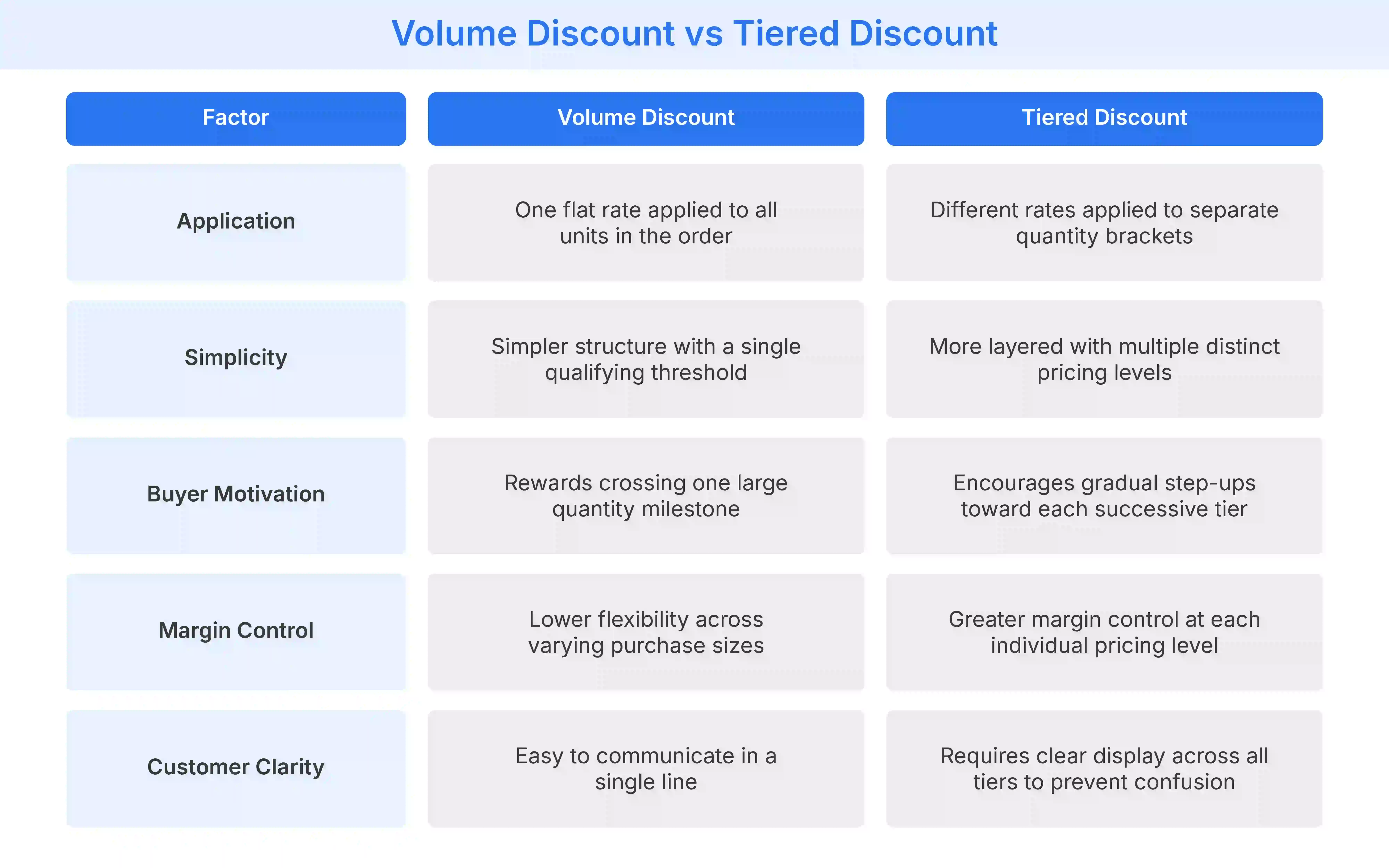 Volume Discount vs Tiered Discount

| Factor | Volume Discount | Tiered Discount |
|---|---|---|
| Application | One flat rate applied to all units in the order | Different rates applied to separate quantity brackets |
| Simplicity | Simpler structure with a single qualifying threshold | More layered with multiple distinct pricing levels |
| Buyer Motivation | Rewards crossing one large quantity milestone | Encourages gradual step-ups toward each successive tier |
| Margin Control | Lower flexibility across varying purchase sizes | Greater margin control at each individual pricing level |
| Customer Clarity | Easy to communicate in a single line | Requires clear display across all tiers to prevent confusion |